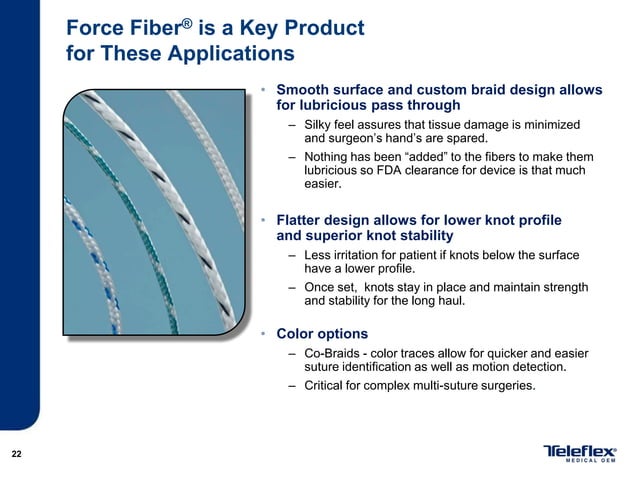 Force Fiber® is a Key Product for These Applications

• Smooth surface and custom braid design allows for lubricious pass through
– Silky feel assures that tissue damage is minimized and surgeon's hand's are spared.
– Nothing has been "added" to the fibers to make them lubricious so FDA clearance for device is that much easier.

• Flatter design allows for lower knot profile and superior knot stability
– Less irritation for patient if knots below the surface have a lower profile.
– Once set, knots stay in place and maintain strength and stability for the long haul.

• Color options
– Co-Braids - color traces allow for quicker and easier suture identification as well as motion detection.
– Critical for complex multi-suture surgeries.

22

Teleflex®
MEDICAL OEM